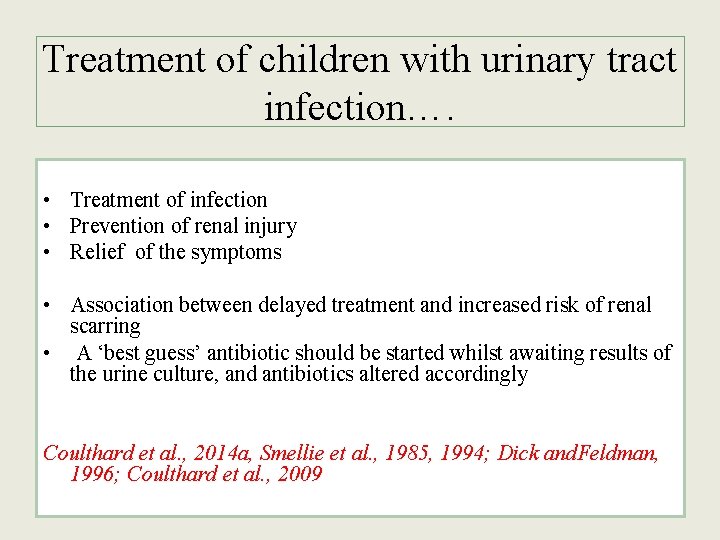 Treatment of children with urinary tract infection….

• Treatment of infection
• Prevention of renal injury
• Relief of the symptoms

• Association between delayed treatment and increased risk of renal scarring
• A ‘best guess’ antibiotic should be started whilst awaiting results of the urine culture, and antibiotics altered accordingly

Coulthard et al., 2014a, Smellie et al., 1985, 1994; Dick andFeldman, 1996; Coulthard et al., 2009